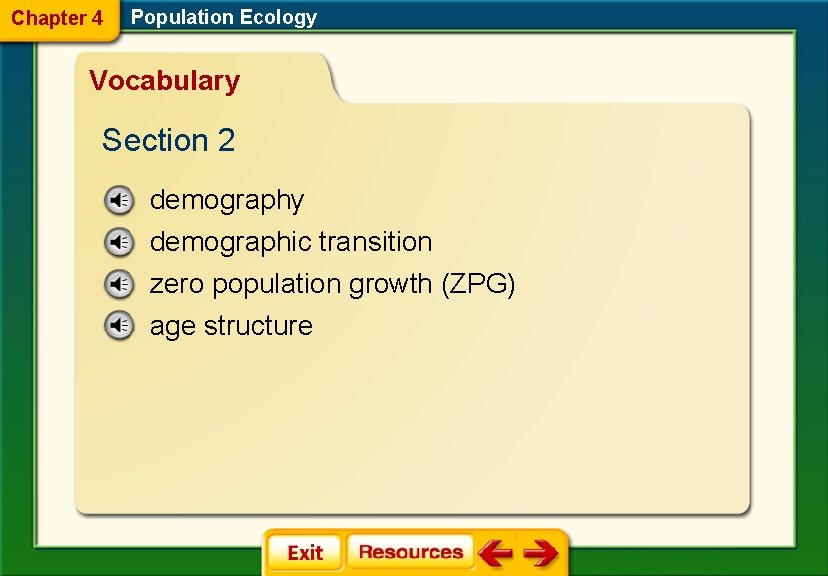 Chapter 4 Population Ecology

Vocabulary

Section 2

demography
demographic transition
zero population growth (ZPG)
age structure

Exit Resources